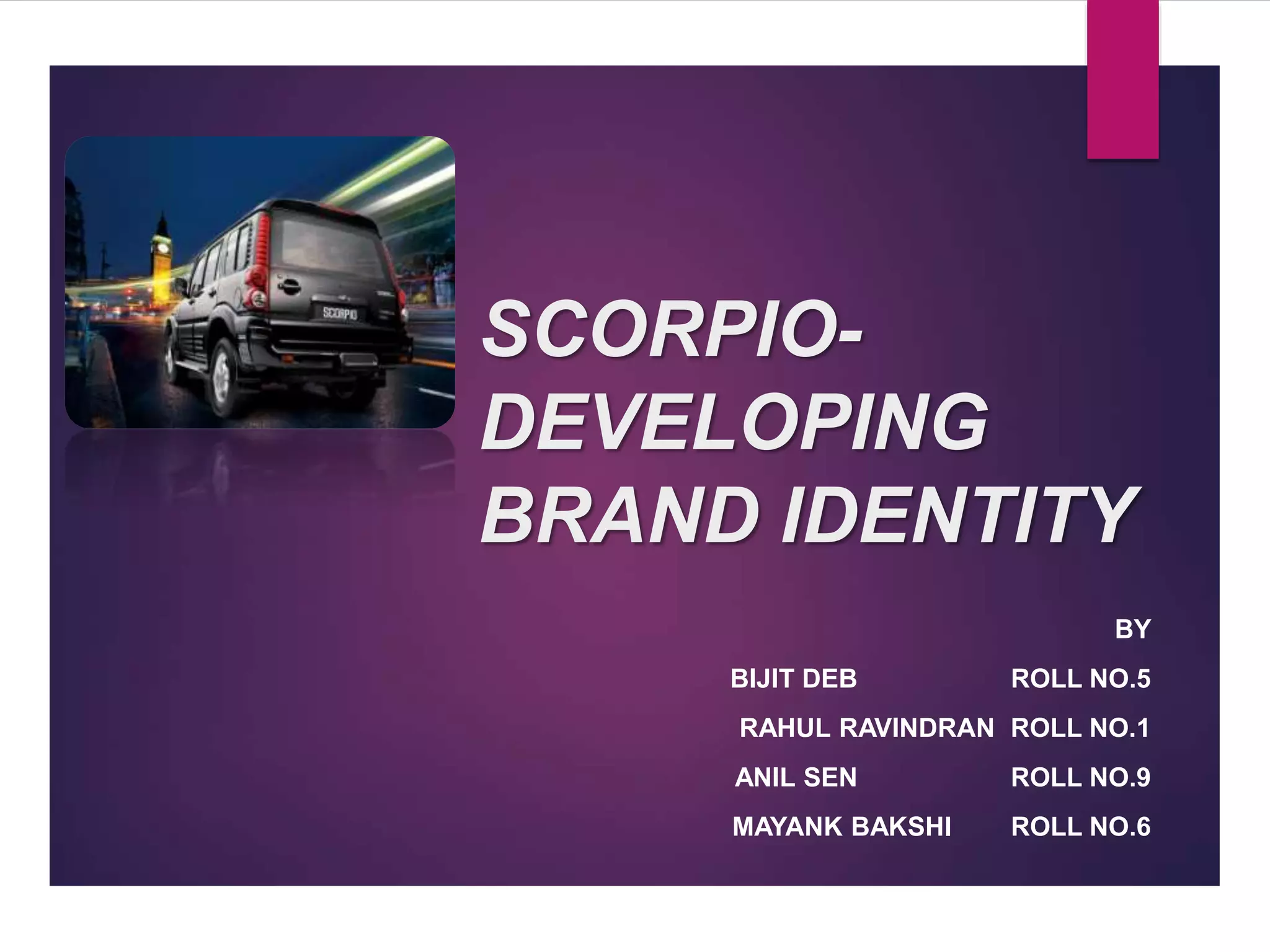 SCORPIO

SCORPIO-
DEVELOPING
BRAND IDENTITY

BY

BIJIT DEB ROLL NO.5

RAHUL RAVINDRAN ROLL NO.1

ANIL SEN ROLL NO.9

MAYANK BAKSHI ROLL NO.6